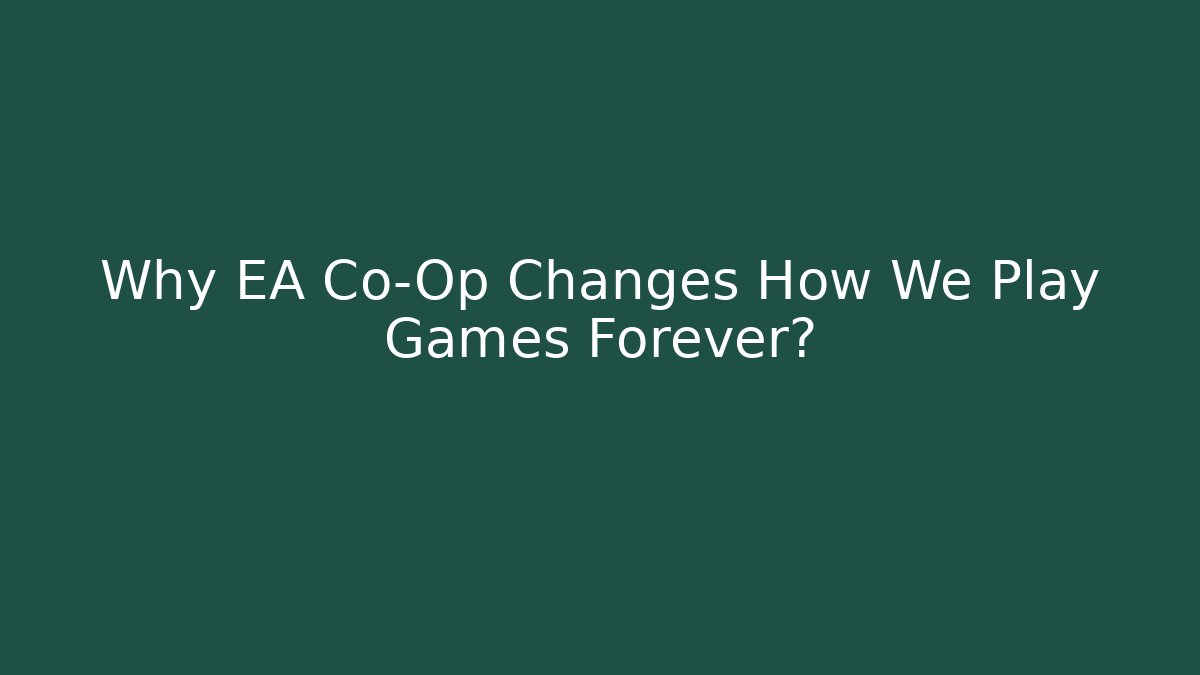 Why EA Co-Op Changes How We Play Games Forever?